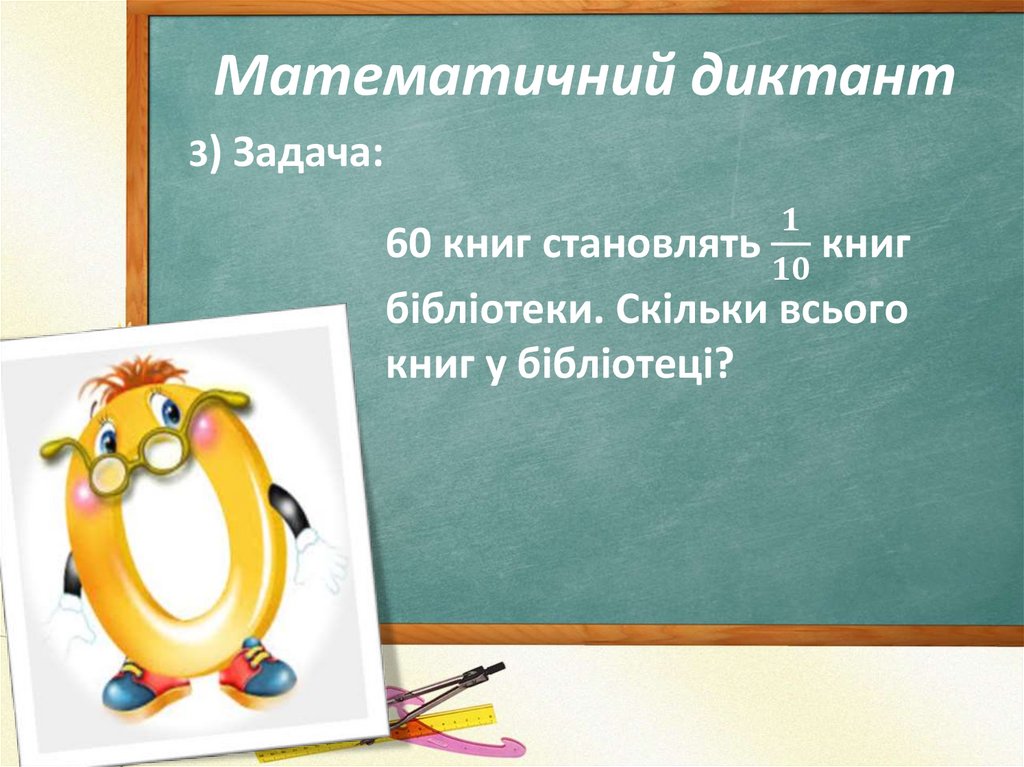 Математичний диктант

3) Задача:

60 книг становлять $\frac{1}{10}$ книг бібліотеки. Скільки всього книг у бібліотеці?